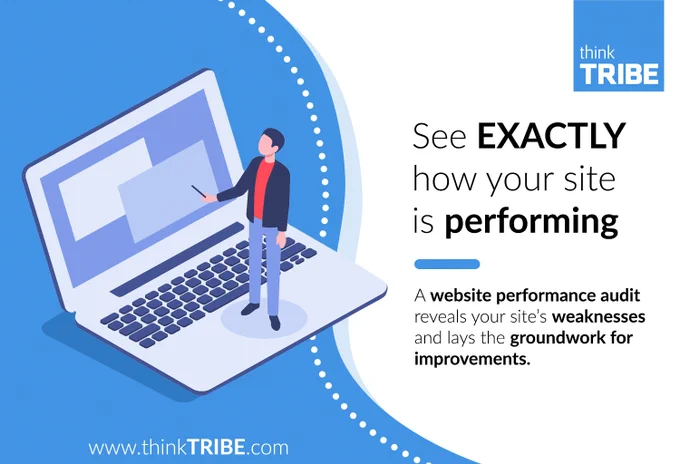 think TRIBE

See EXACTLY how your site is performing

A website performance audit reveals your site's weaknesses and lays the groundwork for improvements.

www.thinkTRIBE.com